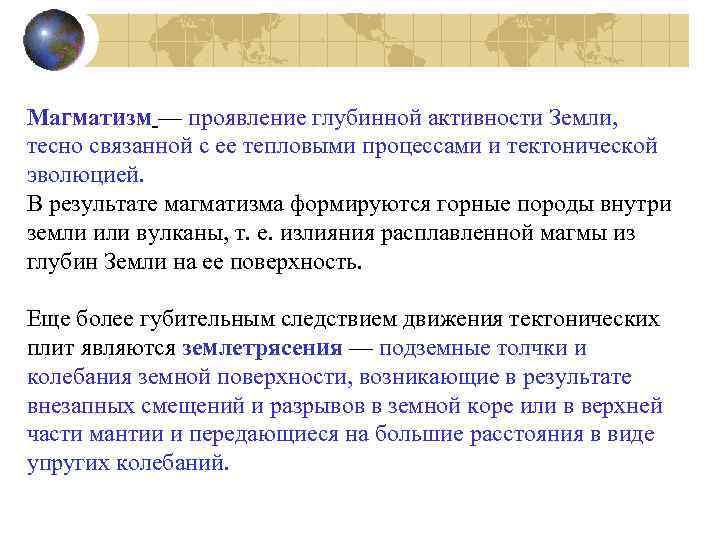 Магматизм — проявление глубинной активности Земли, тесно связанной с ее тепловыми процессами и тектонической эволюцией.
В результате магматизма формируются горные породы внутри земли или вулканы, т. е. излияния расплавленной магмы из глубин Земли на ее поверхность.

Еще более губительным следствием движения тектонических плит являются землетрясения — подземные толчки и колебания земной поверхности, возникающие в результате внезапных смещений и разрывов в земной коре или в верхней части мантии и передающиеся на большие расстояния в виде упругих колебаний.